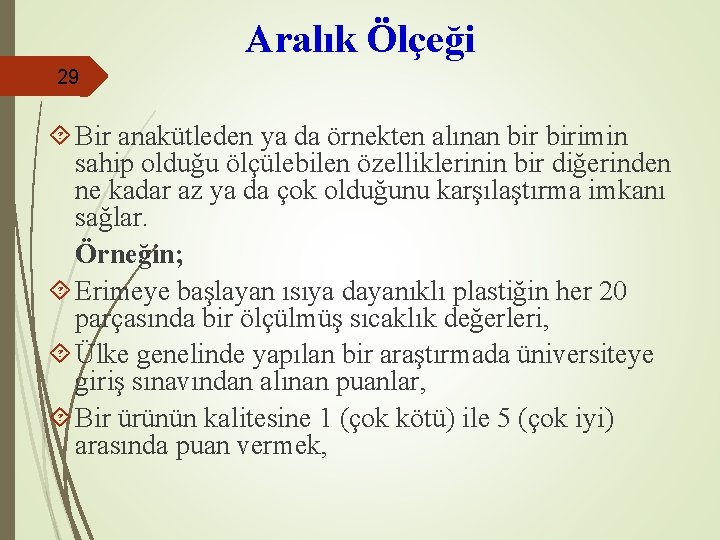 Aralık Ölçeği

29

Bir anakütleden ya da örnekten alınan bir birimin sahip olduğu ölçülebilen özelliklerinin bir diğerinden ne kadar az ya da çok olduğunu karşılaştırma imkanı sağlar.

Örneğin;

Erimeye başlayan ısıya dayanıklı plastiğin her 20 parçasında bir ölçülmüş sıcaklık değerleri,

Ülke genelinde yapılan bir araştırmada üniversiteye giriş sınavından alınan puanlar,

Bir ürünün kalitesine 1 (çok kötü) ile 5 (çok iyi) arasında puan vermek,